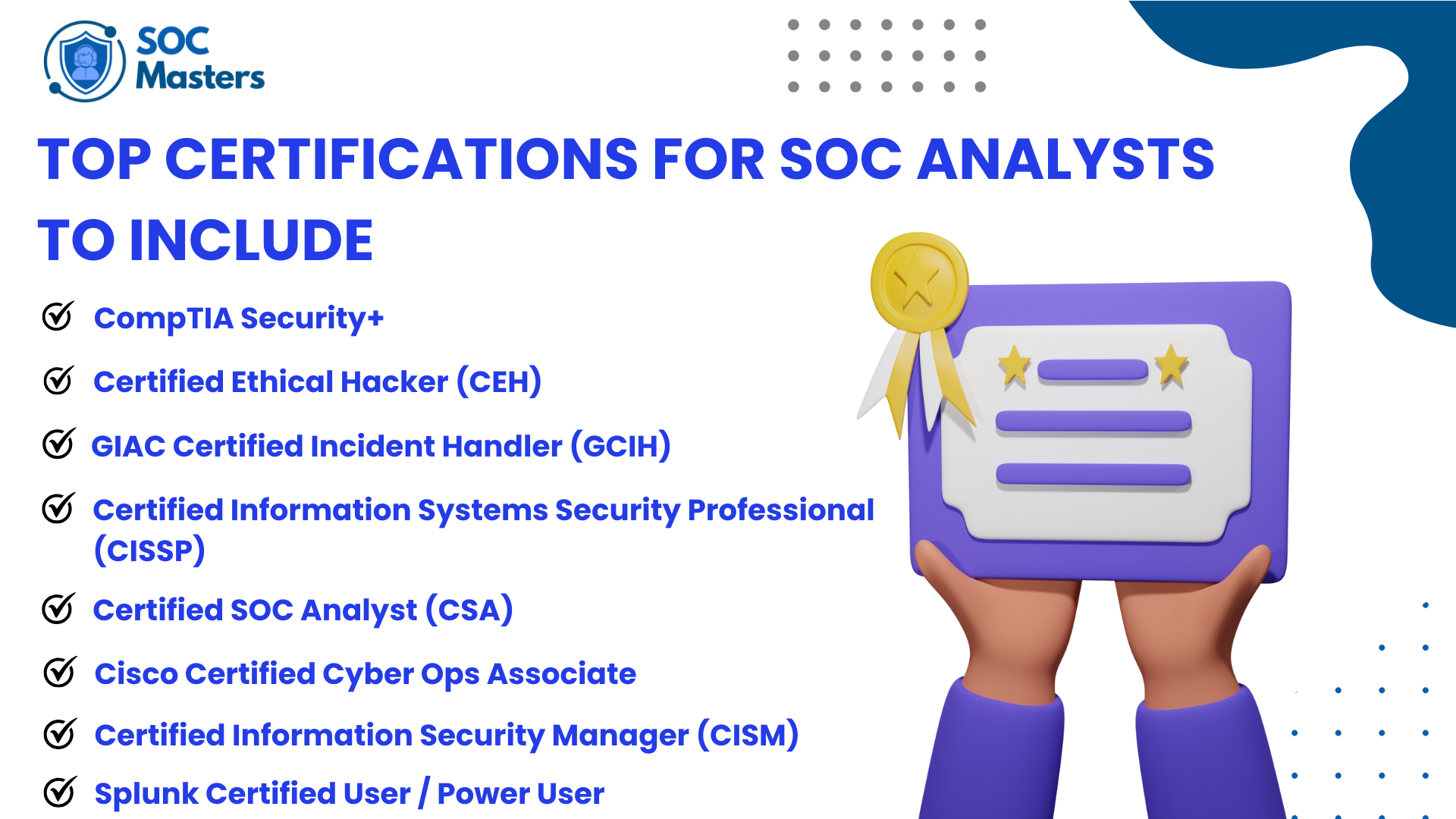 SOC Masters

TOP CERTIFICATIONS FOR SOC ANALYSTS TO INCLUDE

CompTIA Security+

Certified Ethical Hacker (CEH)

GIAC Certified Incident Handler (GCIH)

Certified Information Systems Security Professional (CISSP)

Certified SOC Analyst (CSA)

Cisco Certified Cyber Ops Associate

Certified Information Security Manager (CISM)

Splunk Certified User / Power User